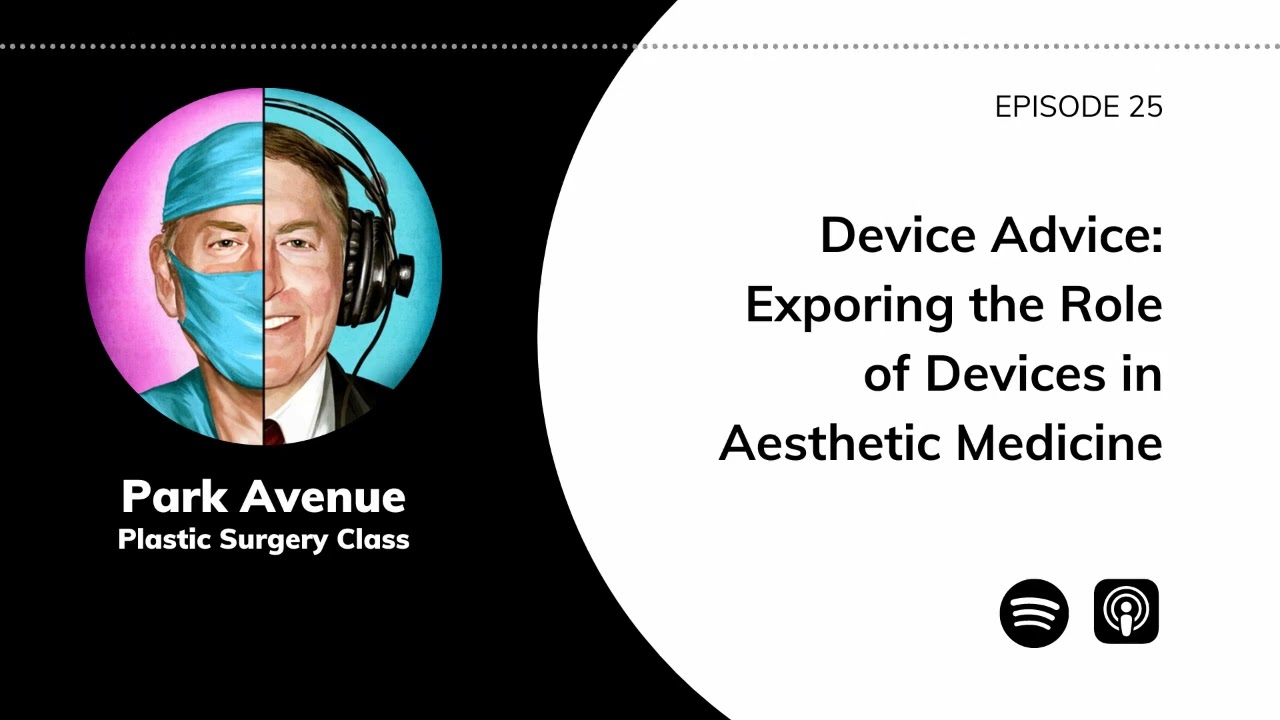 Park Avenue
Plastic Surgery Class

EPISODE 25

Device Advice: Exporing the Role of Devices in Aesthetic Medicine